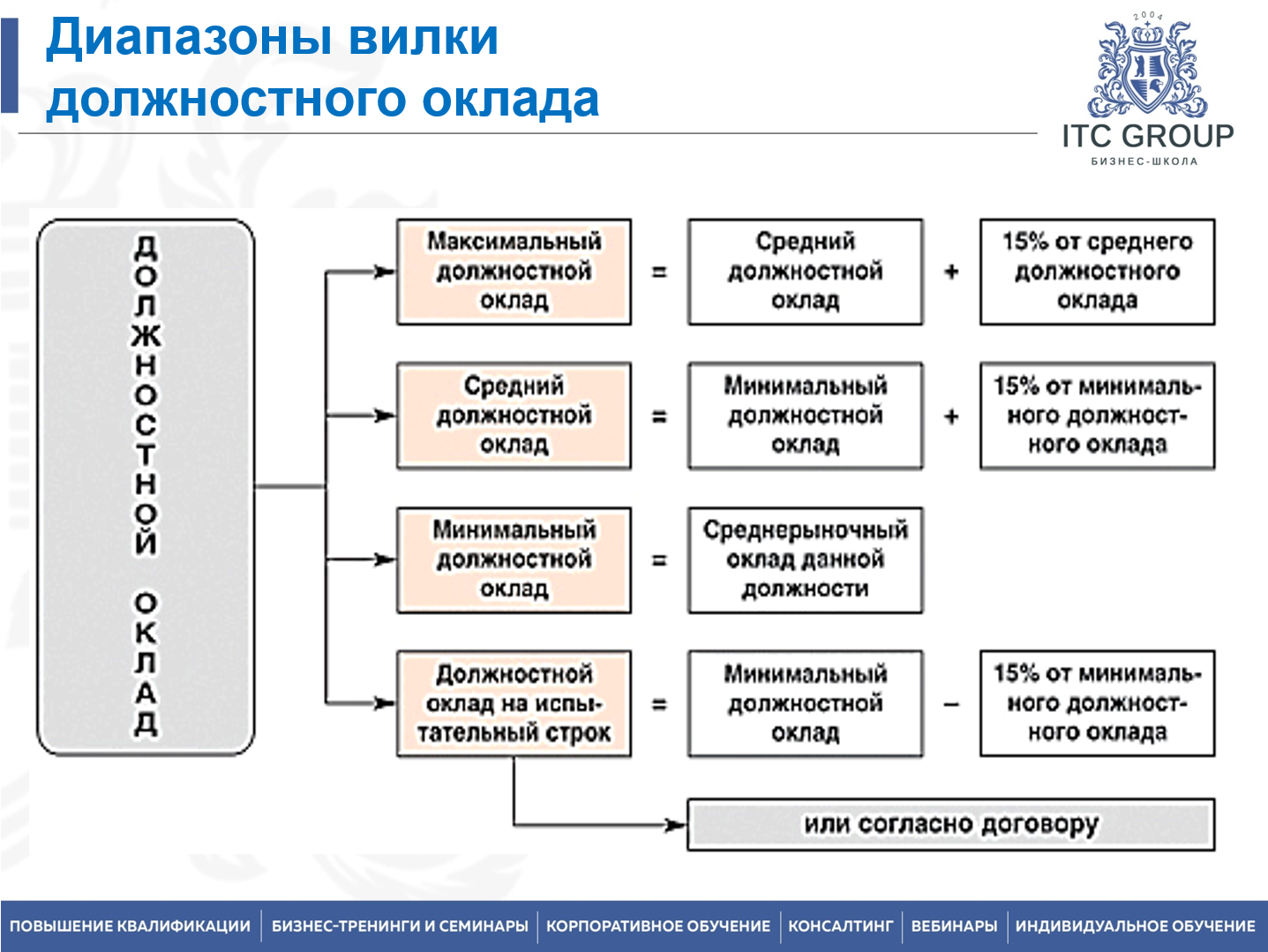 Диапазоны вилки должностного оклада

2004

ITC GROUP
БИЗНЕС-ШКОЛА

ДОЛЖНОСТНОЙ ОКЛАД

Максимальный должностной оклад = Средний должностной оклад + 15% от среднего должностного оклада

Средний должностной оклад = Минимальный должностной оклад + 15% от минимального должностного оклада

Минимальный должностной оклад = Среднерыночный оклад данной должности

Должностной оклад на испытательный строк = Минимальный должностной оклад – 15% от минимального должностного оклада

или согласно договору

ПОВЫШЕНИЕ КВАЛИФИКАЦИИ | БИЗНЕС-ТРЕНИНГИ И СЕМИНАРЫ | КОРПОРАТИВНОЕ ОБУЧЕНИЕ | КОНСАЛТИНГ | ВЕБИНАРЫ | ИНДИВИДУАЛЬНОЕ ОБУЧЕНИЕ